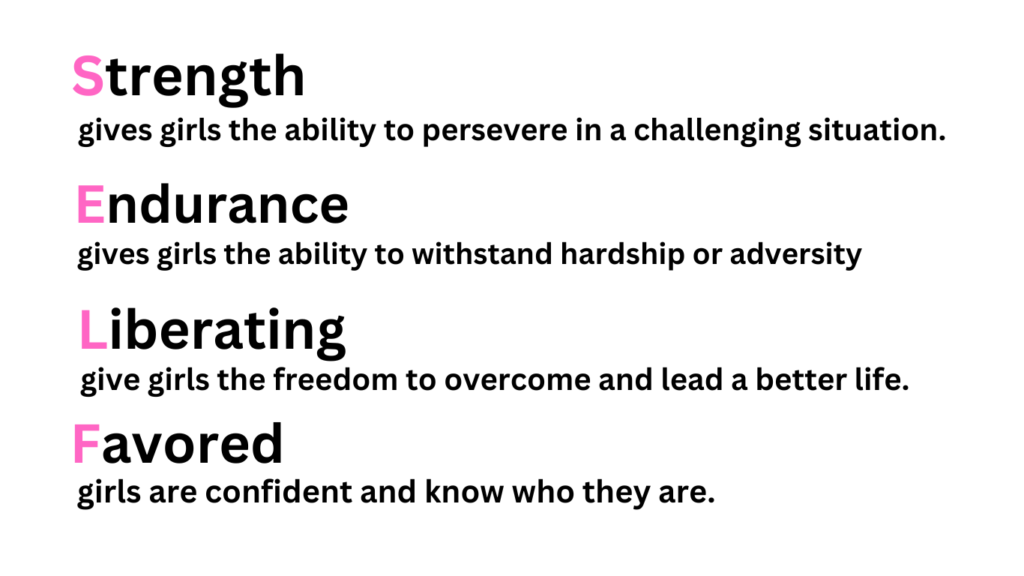 Strength
gives girls the ability to persevere in a challenging situation.

Endurance
gives girls the ability to withstand hardship or adversity

Liberating
give girls the freedom to overcome and lead a better life.

Favored
girls are confident and know who they are.